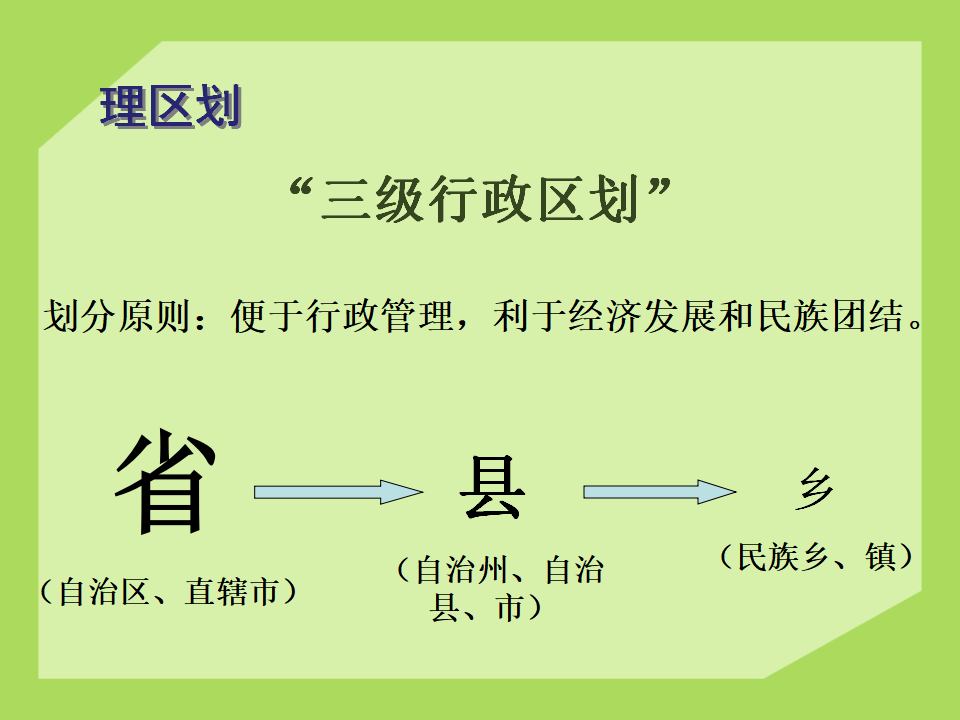 理区划

“三级行政区划”

划分原则：便于行政管理，利于经济发展和民族团结。

省

（自治区、直辖市）

县

（自治州、自治县、市）

乡

（民族乡、镇）